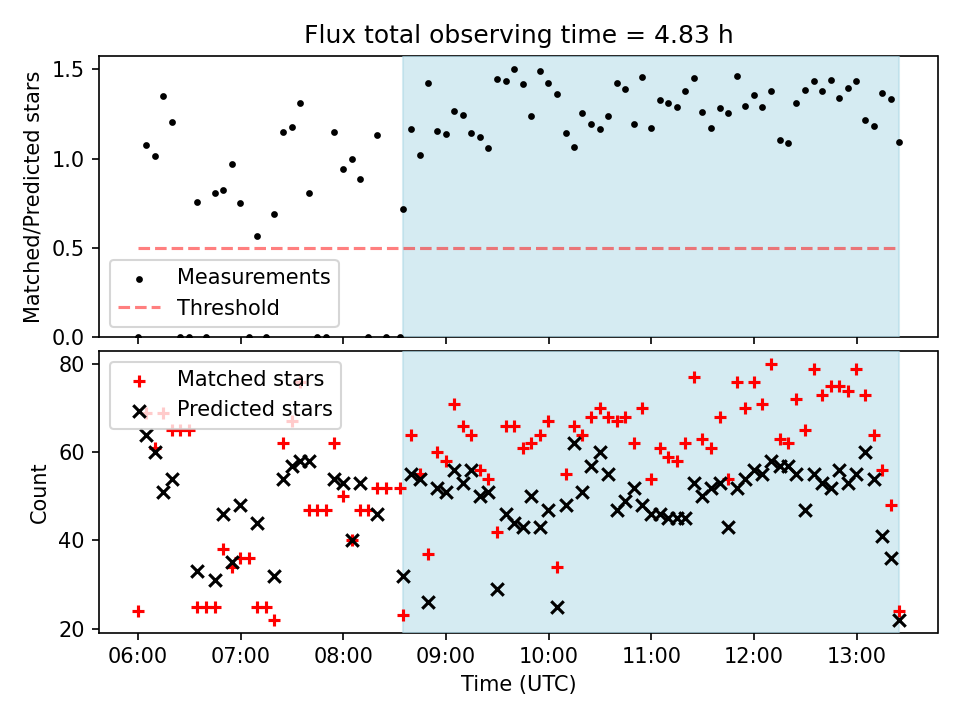 Flux total observing time = 4.83 h

Matched/Predicted stars

1.5
1.0
0.5
0.0

Measurements
Threshold

Count

80
60
40
20

Matched stars
Predicted stars

06:00
07:00
08:00
09:00
10:00
11:00
12:00
13:00

Time (UTC)